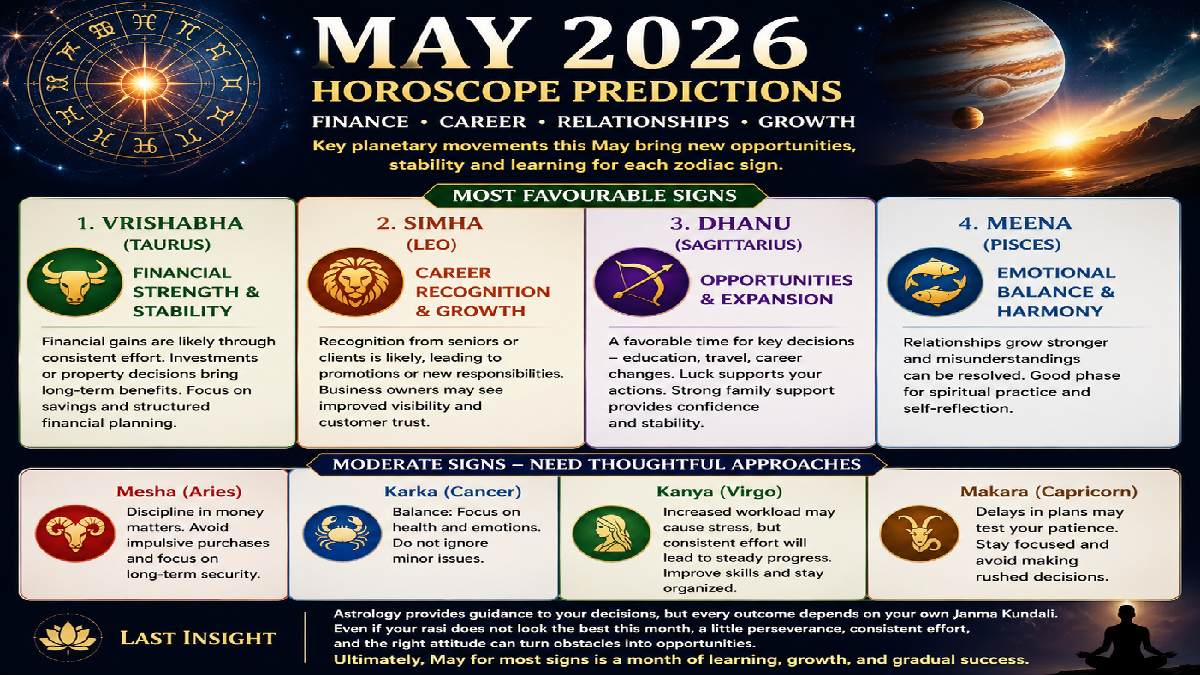 MAY 2026
HOROSCOPE PREDICTIONS
FINANCE • CAREER • RELATIONSHIPS • GROWTH
Key planetary movements this May bring new opportunities, stability and learning for each zodiac sign.

MOST FAVOURABLE SIGNS

1. VRISHABHA (TAURUS)
FINANCIAL STRENGTH & STABILITY
Financial gains are likely through consistent effort. Investments or property decisions bring long-term benefits. Focus on savings and structured financial planning.

2. SIMHA (LEO)
CAREER RECOGNITION & GROWTH
Recognition from seniors or clients is likely, leading to promotions or new responsibilities. Business owners may see improved visibility and customer trust.

3. DHANU (SAGITTARIUS)
OPPORTUNITIES & EXPANSION
A favorable time for key decisions – education, travel, career changes. Luck supports your actions. Strong family support provides confidence and stability.

4. MEENA (PISCES)
EMOTIONAL BALANCE & HARMONY
Relationships grow stronger and misunderstandings can be resolved. Good phase for spiritual practice and self-reflection.

MODERATE SIGNS – NEED THOUGHTFUL APPROACHES

Mesha (Aries)
Discipline in money matters. Avoid impulsive purchases and focus on long-term security.

Karka (Cancer)
Balance: Focus on health and emotions. Do not ignore minor issues.

Kanya (Virgo)
Increased workload may cause stress, but consistent effort will lead to steady progress. Improve skills and stay organized.

Makara (Capricorn)
Delays in plans may test your patience. Stay focused and avoid making rushed decisions.

LAST INSIGHT

Astrology provides guidance to your decisions, but every outcome depends on your own Janma Kundali. Even if your rasi does not look the best this month, a little perseverance, consistent effort, and the right attitude can turn obstacles into opportunities.
Ultimately, May for most signs is a month of learning, growth, and gradual success.